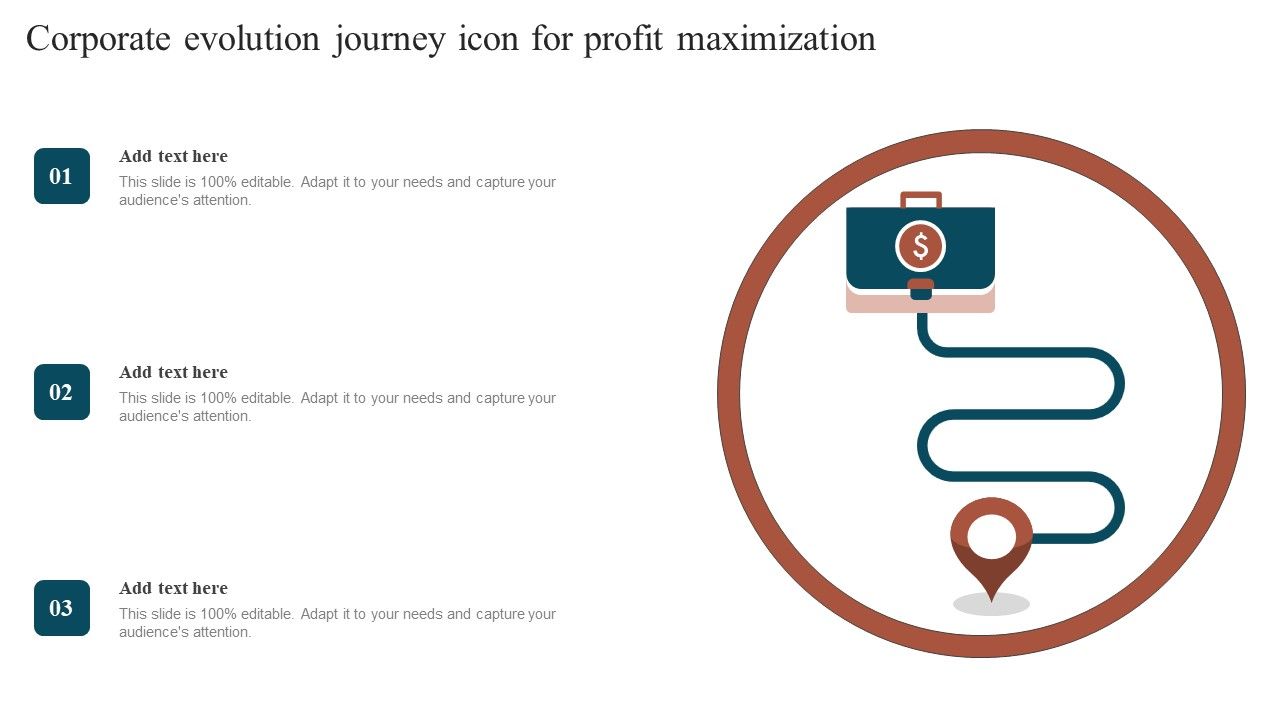 Corporate evolution journey icon for profit maximization

01

Add text here
This slide is 100% editable. Adapt it to your needs and capture your audience's attention.

02

Add text here
This slide is 100% editable. Adapt it to your needs and capture your audience's attention.

03

Add text here
This slide is 100% editable. Adapt it to your needs and capture your audience's attention.

$